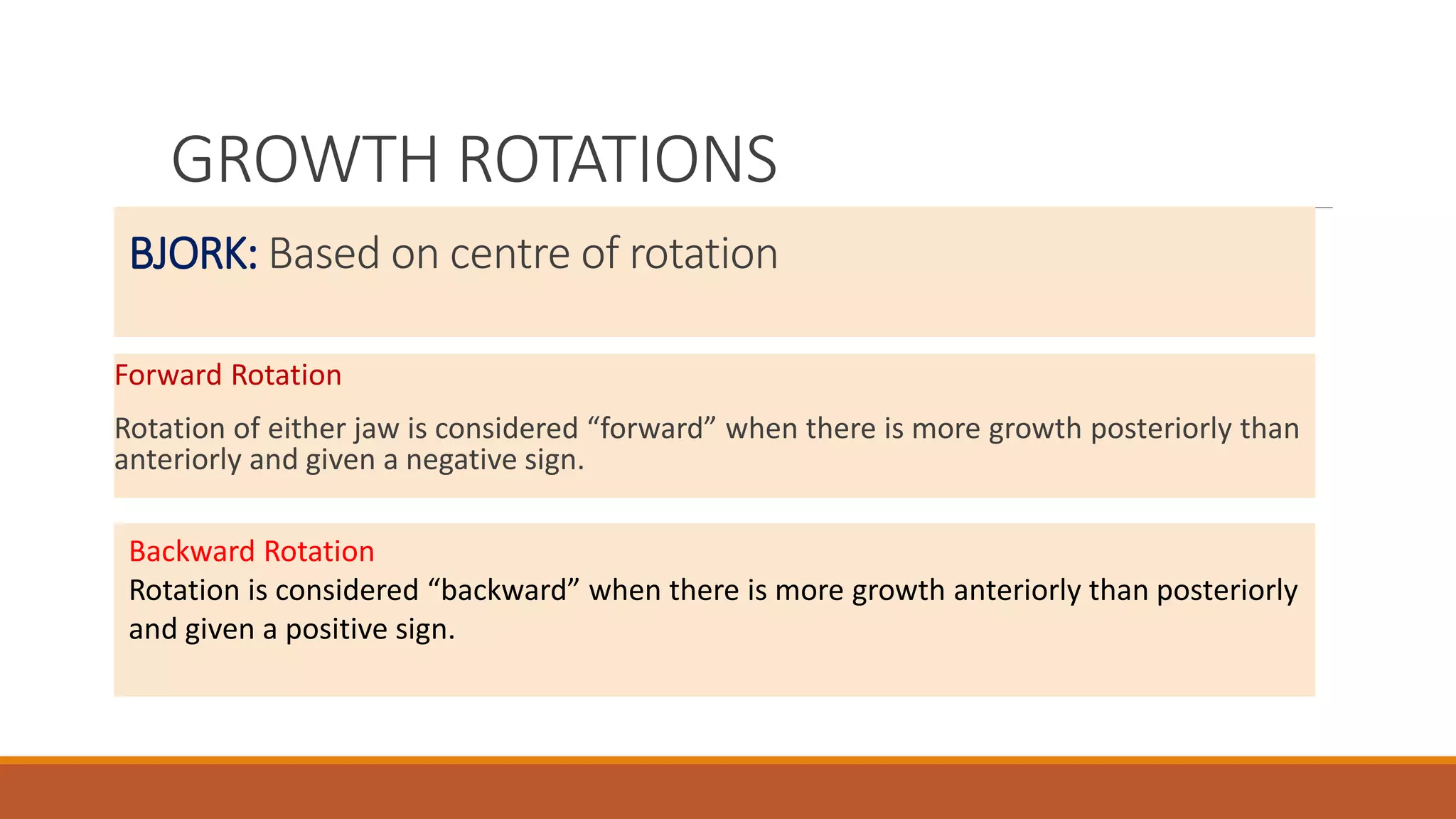 GROWTH ROTATIONS

BJORK: Based on centre of rotation

Forward Rotation

Rotation of either jaw is considered “forward” when there is more growth posteriorly than anteriorly and given a negative sign.

Backward Rotation

Rotation is considered “backward” when there is more growth anteriorly than posteriorly and given a positive sign.